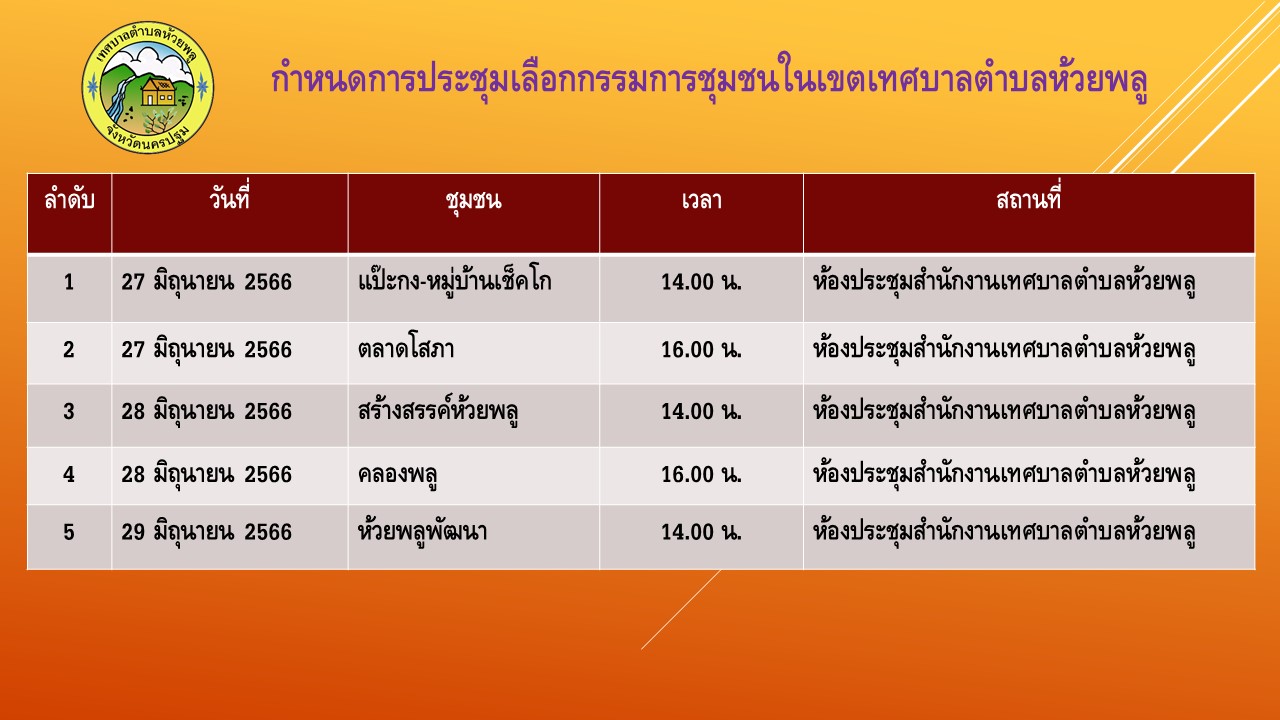 เทศบาลตำบลห้วยพลู
จังหวัดนครปฐม

กำหนดการประชุมเลือกกรรมการชุมชนในเขตเทศบาลตำบลห้วยพลู

| ลำดับ | วันที่ | ชุมชน | เวลา | สถานที่ |
|---|---|---|---|---|
| 1 | 27 มิถุนายน 2566 | แป๊ะกง-หมู่บ้านเช็คโก | 14.00 น. | ห้องประชุมสำนักงานเทศบาลตำบลห้วยพลู |
| 2 | 27 มิถุนายน 2566 | ตลาดโสภา | 16.00 น. | ห้องประชุมสำนักงานเทศบาลตำบลห้วยพลู |
| 3 | 28 มิถุนายน 2566 | สร้างสรรค์ห้วยพลู | 14.00 น. | ห้องประชุมสำนักงานเทศบาลตำบลห้วยพลู |
| 4 | 28 มิถุนายน 2566 | คลองพลู | 16.00 น. | ห้องประชุมสำนักงานเทศบาลตำบลห้วยพลู |
| 5 | 29 มิถุนายน 2566 | ห้วยพลูพัฒนา | 14.00 น. | ห้องประชุมสำนักงานเทศบาลตำบลห้วยพลู |